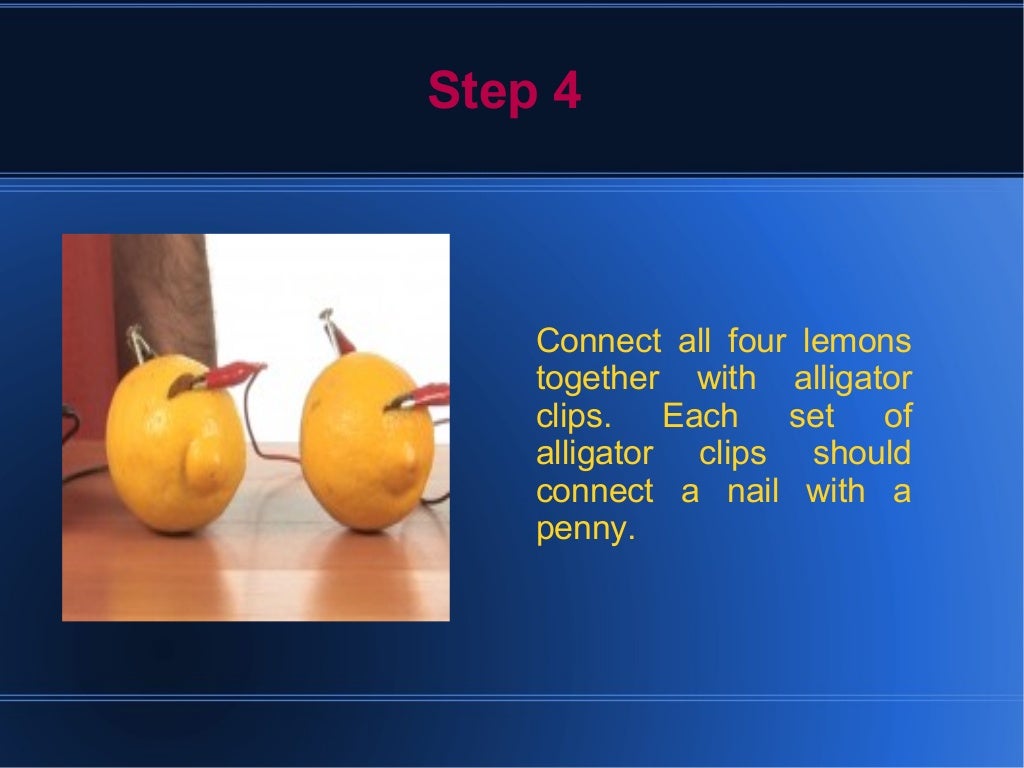 Step 4

Connect all four lemons together with alligator clips. Each set of alligator clips should connect a nail with a penny.